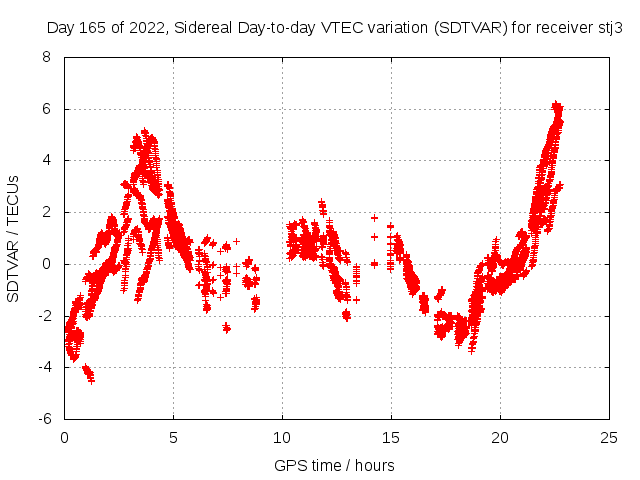 Day 165 of 2022, Sidereal Day-to-day VTEC variation (SDTVAR) for receiver stj3

SDTVAR / TECUs

8
6
4
2
0
-2
-4
-6

0
5
10
15
20
25

GPS time / hours